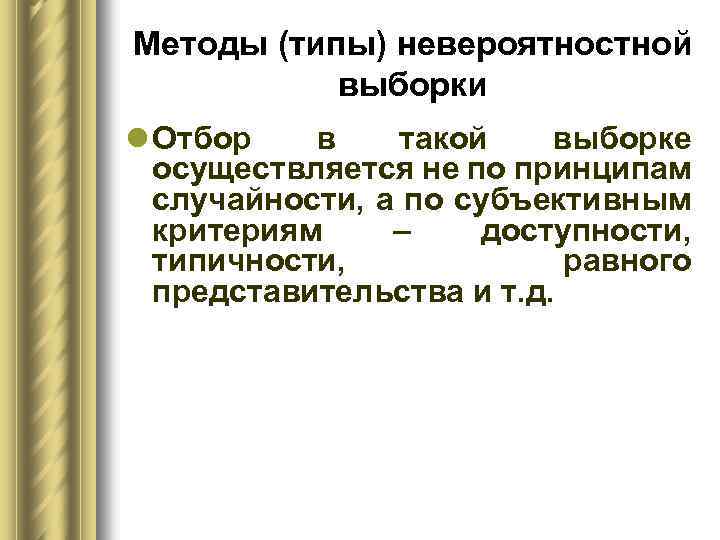 Методы (типы) невероятностной выборки

Отбор в такой выборке осуществляется не по принципам случайности, а по субъективным критериям – доступности, типичности, равного представительства и т.д.